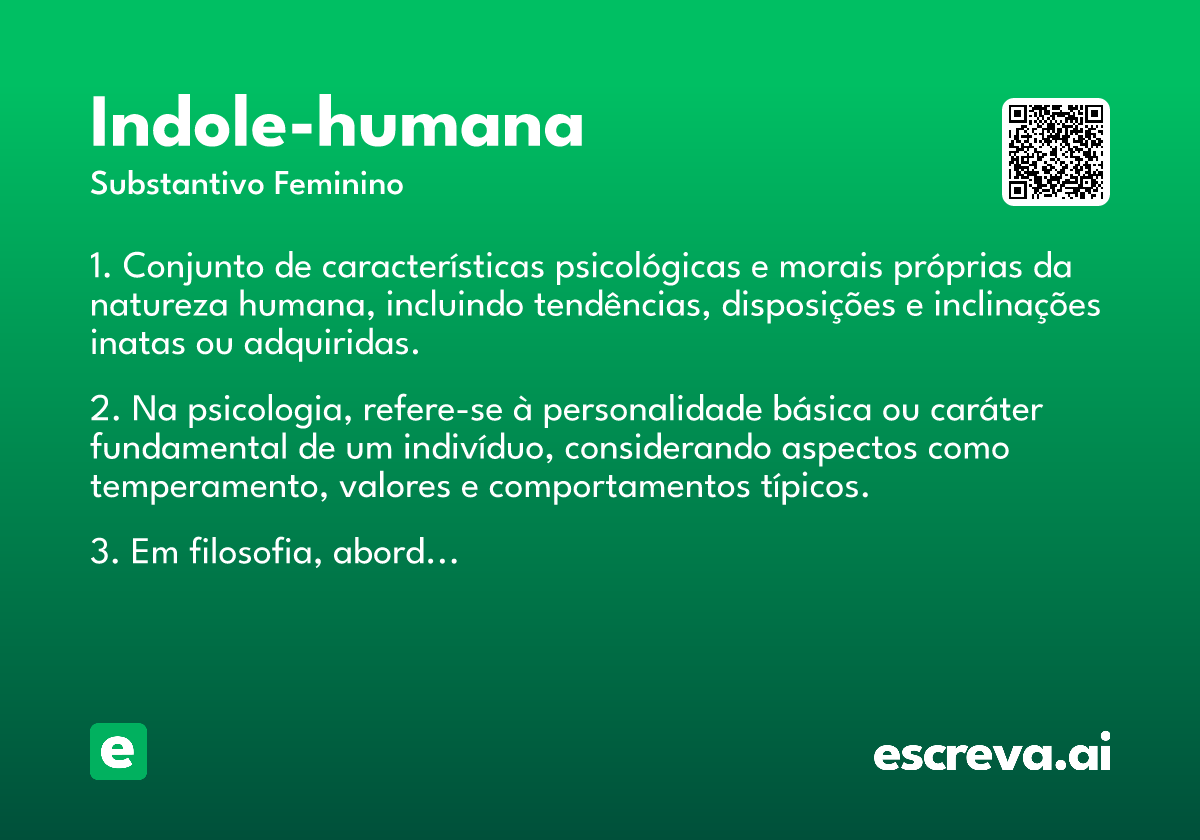 Indole-humana
Substantivo Feminino

1. Conjunto de características psicológicas e morais próprias da natureza humana, incluindo tendências, disposições e inclinações inatas ou adquiridas.

2. Na psicologia, refere-se à personalidade básica ou caráter fundamental de um indivíduo, considerando aspectos como temperamento, valores e comportamentos típicos.

3. Em filosofia, abord...

e

escreva.ai